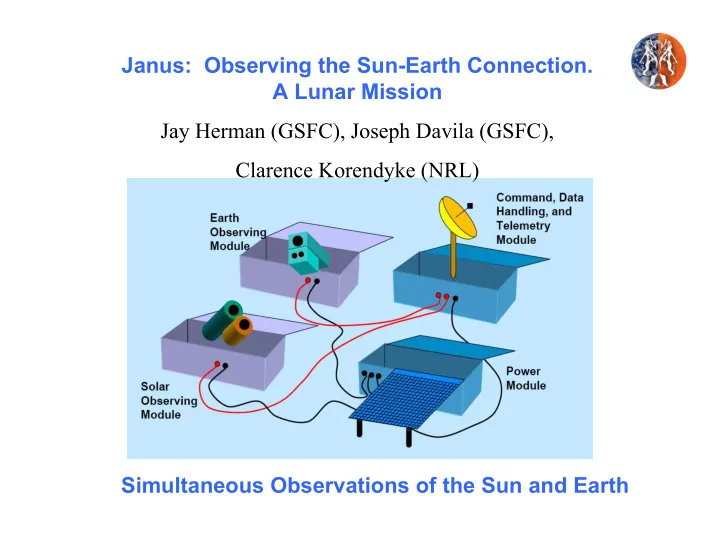 Janus: Observing the Sun-Earth Connection.
A Lunar Mission

Jay Herman (GSFC), Joseph Davila (GSFC),

Clarence Korendyke (NRL)

Earth Observing Module

Command, Data Handling, and Telemetry Module

Solar Observing Module

Power Module

Simultaneous Observations of the Sun and Earth